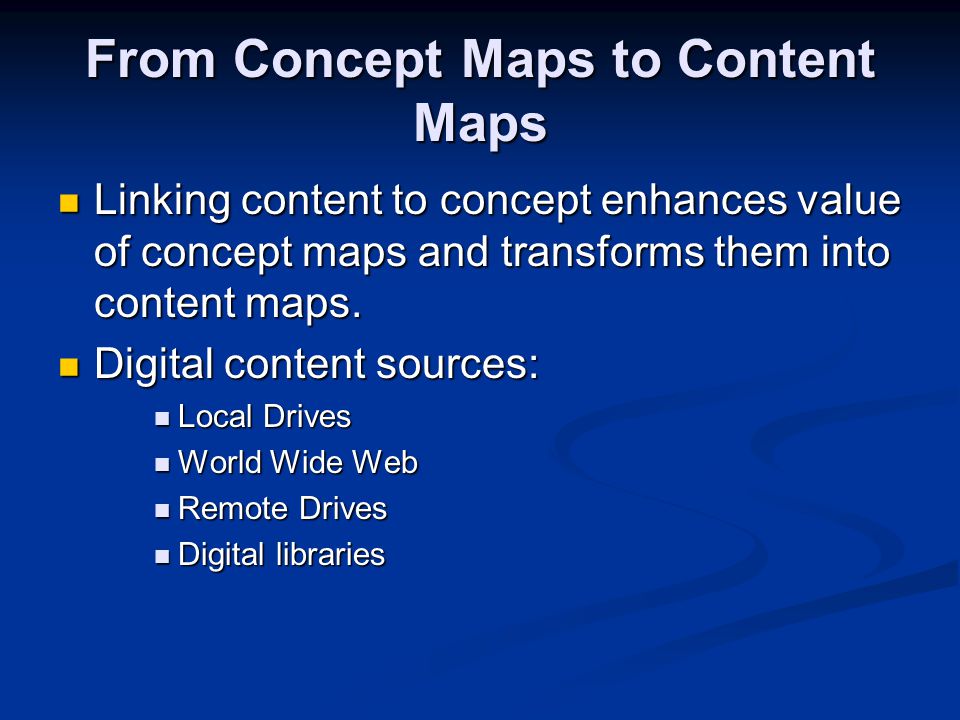 From Concept Maps to Content Maps

- Linking content to concept enhances value of concept maps and transforms them into content maps.
- Digital content sources:
  - Local Drives
  - World Wide Web
  - Remote Drives
  - Digital libraries